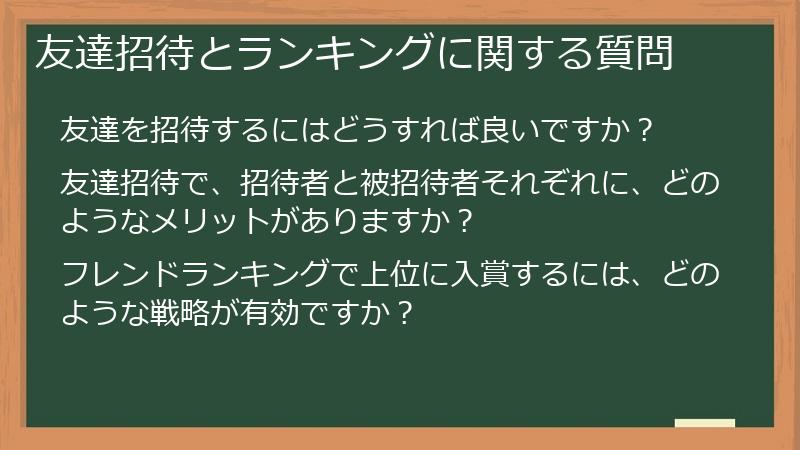 友達招待とランキングに関する質問

友達を招待するにはどうすれば良いですか？

友達招待で、招待者と被招待者それぞれに、どのようなメリットがありますか？

フレンドランキングで上位に入賞するには、どのような戦略が有効ですか？